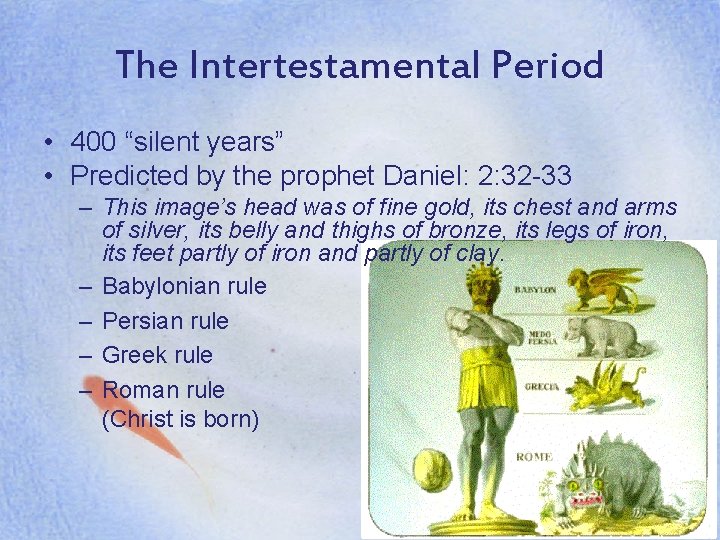 The Intertestamental Period

• 400 “silent years”
• Predicted by the prophet Daniel: 2:32-33
– This image’s head was of fine gold, its chest and arms of silver, its belly and thighs of bronze, its legs of iron, its feet partly of iron and partly of clay.
– Babylonian rule
– Persian rule
– Greek rule
– Roman rule (Christ is born)

BABYLON
MEDO PERSIA
GRECIA
ROME